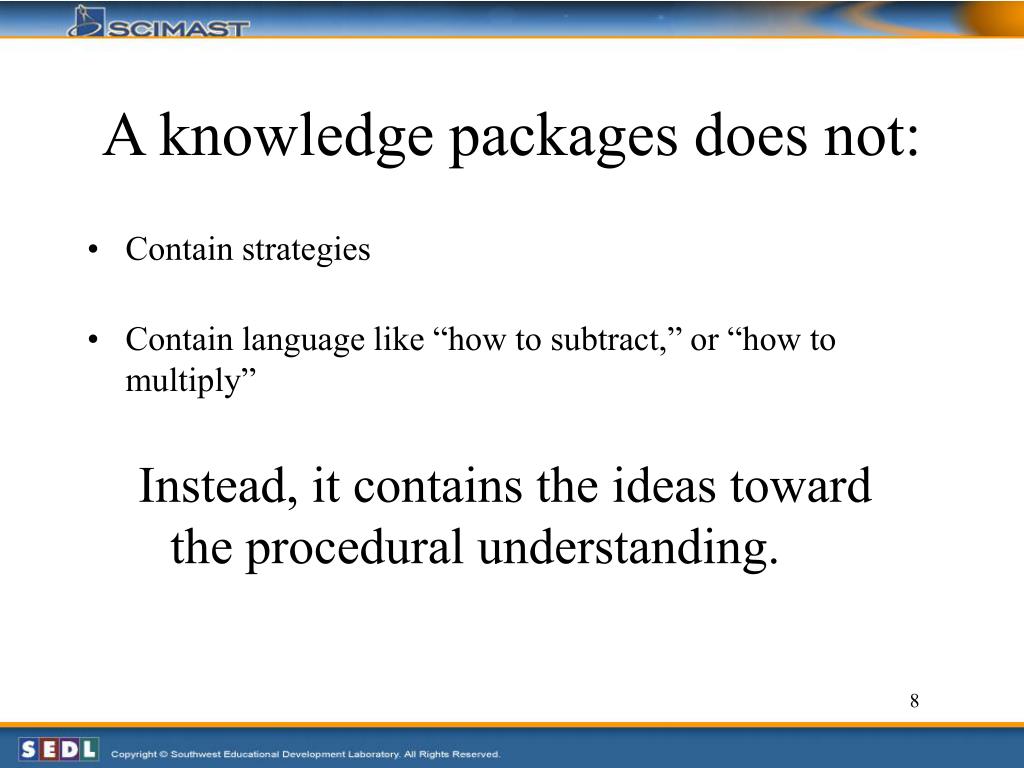 SCIMAST

A knowledge packages does not:

• Contain strategies

• Contain language like “how to subtract,” or “how to multiply”

Instead, it contains the ideas toward the procedural understanding.

8

SEDL Copyright © Southwest Educational Development Laboratory. All Rights Reserved.